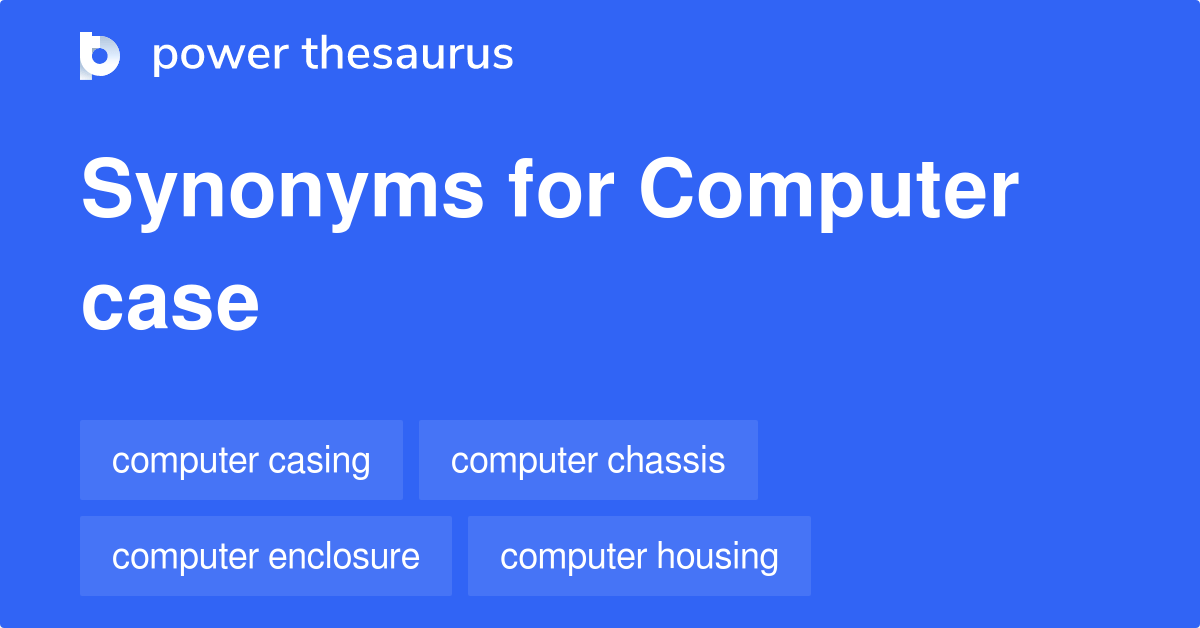 power thesaurus

Synonyms for Computer case

computer casing

computer chassis

computer enclosure

computer housing